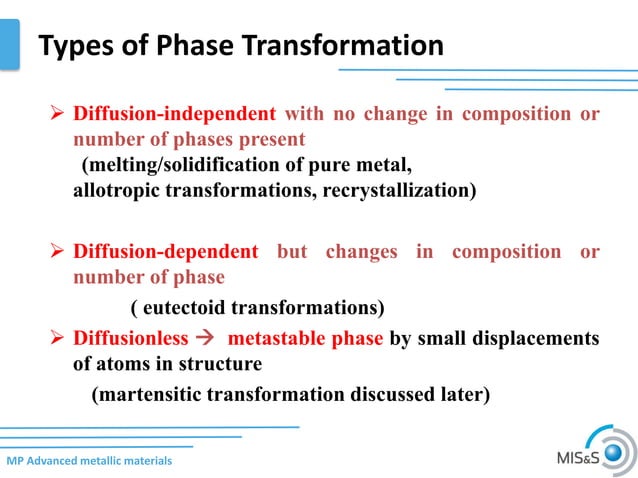 Types of Phase Transformation

➢ Diffusion-independent with no change in composition or number of phases present
(melting/solidification of pure metal, allotropic transformations, recrystallization)

➢ Diffusion-dependent but changes in composition or number of phase
( eutectoid transformations)

➢ Diffusionless → metastable phase by small displacements of atoms in structure
(martensitic transformation discussed later)

MP Advanced metallic materials

MIS&S